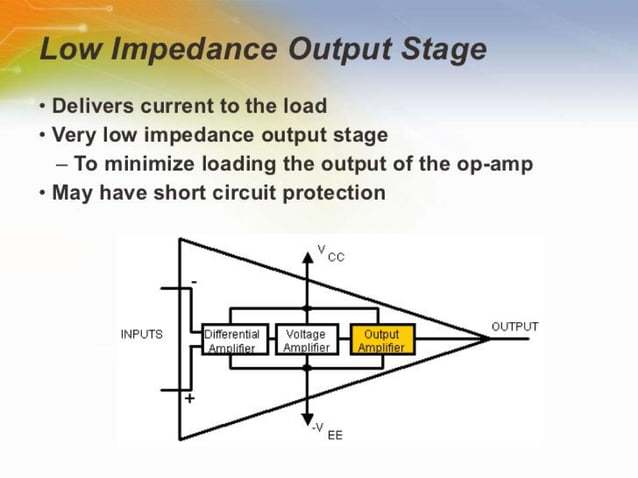 Low Impedance Output Stage

• Delivers current to the load
• Very low impedance output stage
– To minimize loading the output of the op-amp
• May have short circuit protection

$V_{CC}$

-

INPUTS

Differential Amplifier

Voltage Amplifier

Output Amplifier

OUTPUT

+

$-V_{EE}$